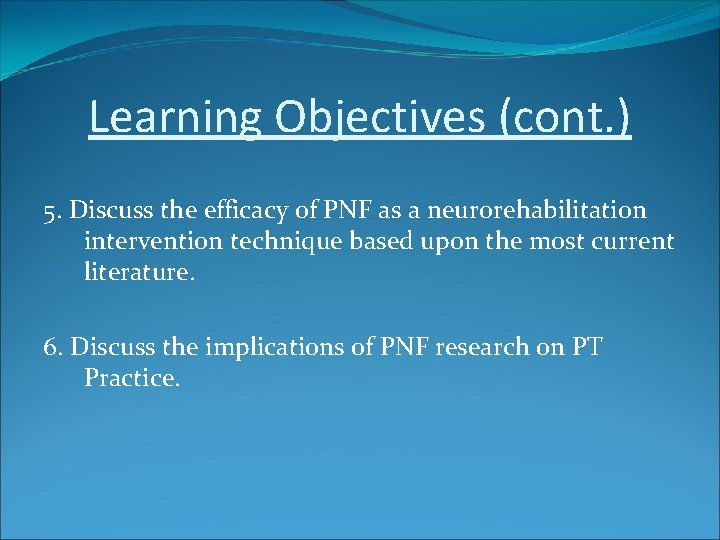 Learning Objectives (cont.)

5. Discuss the efficacy of PNF as a neurorehabilitation intervention technique based upon the most current literature.

6. Discuss the implications of PNF research on PT Practice.